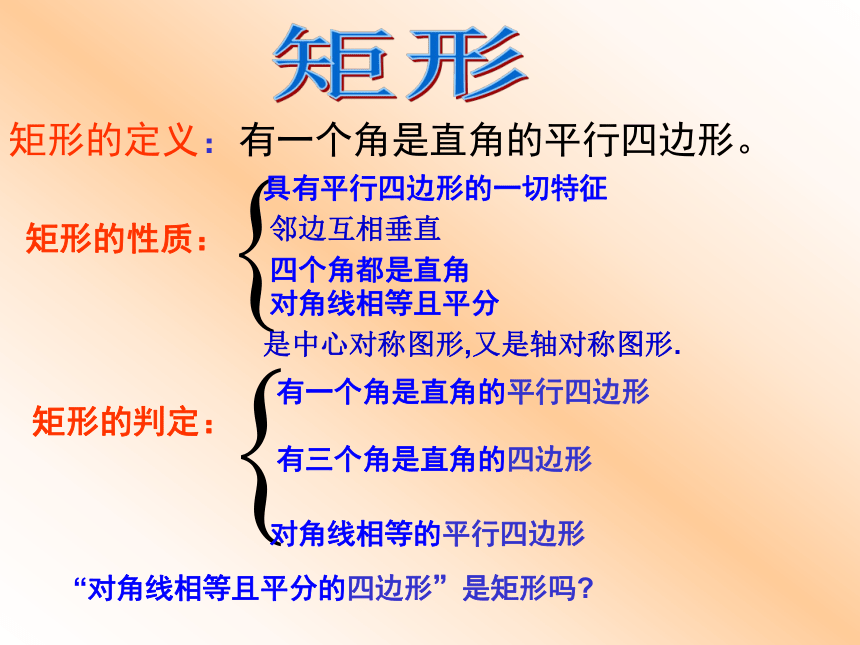 矩形

矩形的定义：有一个角是直角的平行四边形。

矩形的性质：
具有平行四边形的一切特征
邻边互相垂直
四个角都是直角
对角线相等且平分
是中心对称图形,又是轴对称图形.

矩形的判定：
有一个角是直角的平行四边形
有三个角是直角的四边形
对角线相等的平行四边形

“对角线相等且平分的四边形”是矩形吗?